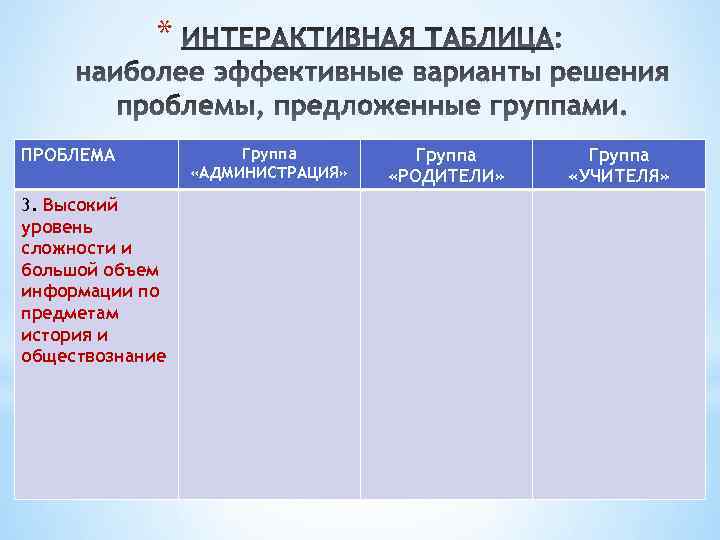 * ИНТЕРАКТИВНАЯ ТАБЛИЦА: наиболее эффективные варианты решения проблемы, предложенные группами.

| ПРОБЛЕМА | Группа «АДМИНИСТРАЦИЯ» | Группа «РОДИТЕЛИ» | Группа «УЧИТЕЛЯ» |
|---|---|---|---|
| 3. Высокий уровень сложности и большой объем информации по предметам история и обществознание | | | |